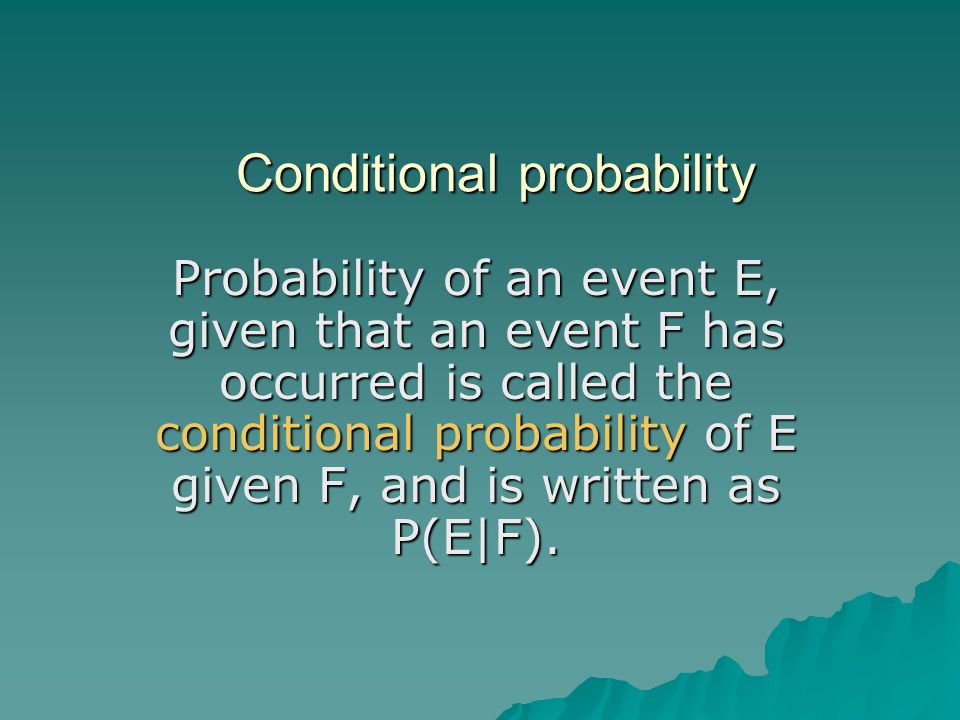 Conditional probability

Probability of an event E, given that an event F has occurred is called the conditional probability of E given F, and is written as P(E|F).